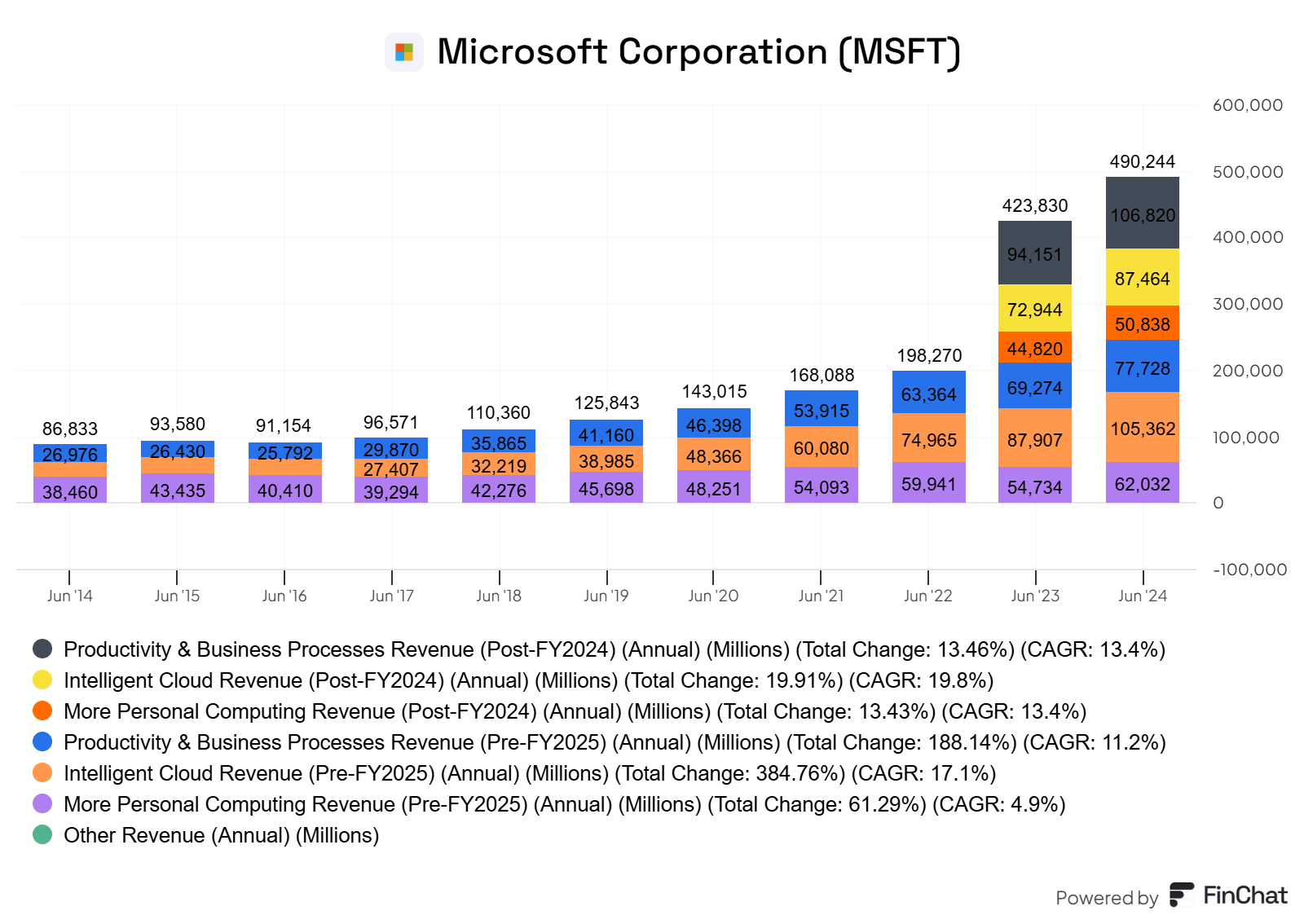 Microsoft Corporation (MSFT)

600,000
500,000
400,000
300,000
200,000
100,000
0
-100,000

86,833
26,976
38,460

93,580
26,430
43,435

91,154
25,792
40,410

96,571
29,870
27,407
39,294

110,360
35,865
32,219
42,276

125,843
41,160
38,985
45,698

143,015
46,398
48,366
48,251

168,088
53,915
60,080
54,093

198,270
63,364
74,965
59,941

423,830
94,151
72,944
44,820
69,274
87,907
54,734

490,244
106,820
87,464
50,838
77,728
105,362
62,032

Jun '14 Jun '15 Jun '16 Jun '17 Jun '18 Jun '19 Jun '20 Jun '21 Jun '22 Jun '23 Jun '24

Productivity & Business Processes Revenue (Post-FY2024) (Annual) (Millions) (Total Change: 13.46%) (CAGR: 13.4%)
Intelligent Cloud Revenue (Post-FY2024) (Annual) (Millions) (Total Change: 19.91%) (CAGR: 19.8%)
More Personal Computing Revenue (Post-FY2024) (Annual) (Millions) (Total Change: 13.43%) (CAGR: 13.4%)
Productivity & Business Processes Revenue (Pre-FY2025) (Annual) (Millions) (Total Change: 188.14%) (CAGR: 11.2%)
Intelligent Cloud Revenue (Pre-FY2025) (Annual) (Millions) (Total Change: 384.76%) (CAGR: 17.1%)
More Personal Computing Revenue (Pre-FY2025) (Annual) (Millions) (Total Change: 61.29%) (CAGR: 4.9%)
Other Revenue (Annual) (Millions)

Powered by FinChat